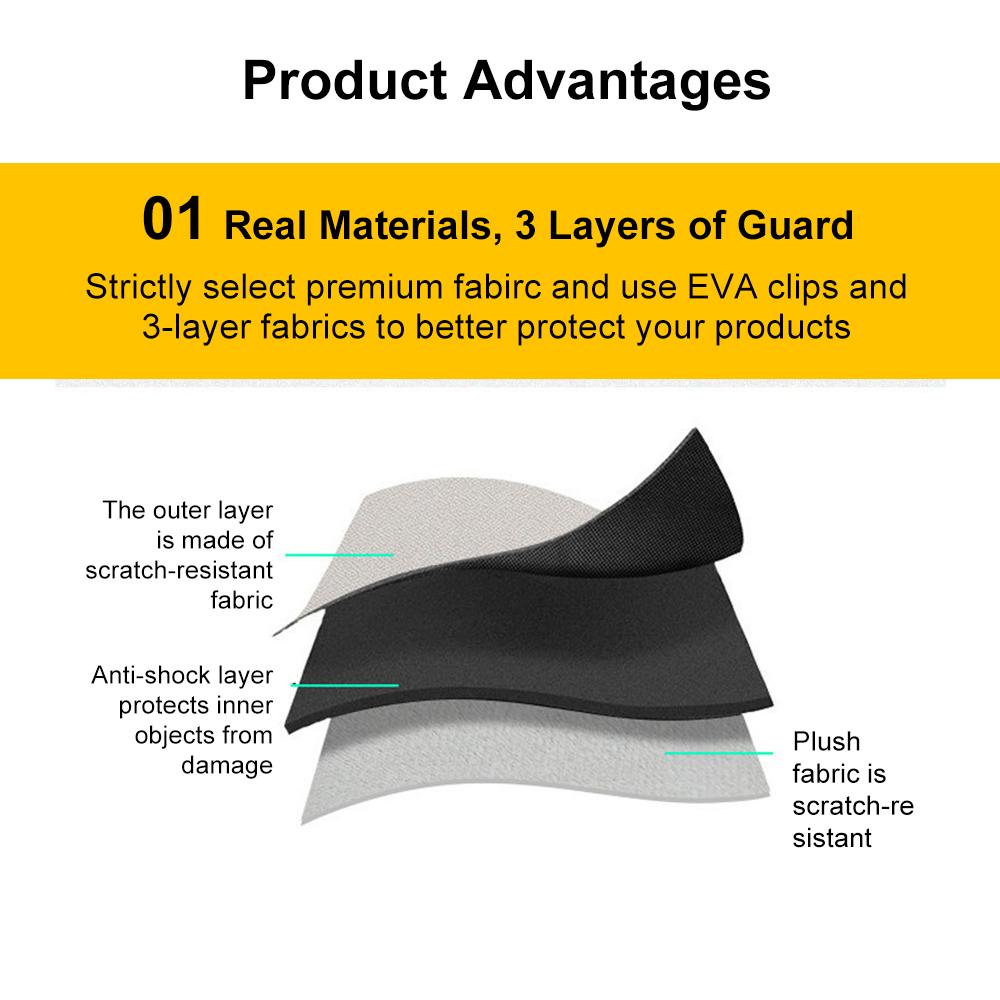 Product Advantages

01 Real Materials, 3 Layers of Guard

Strictly select premium fabirc and use EVA clips and 3-layer fabrics to better protect your products

The outer layer is made of scratch-resistant fabric

Anti-shock layer protects inner objects from damage

Plush fabric is scratch-re sistant